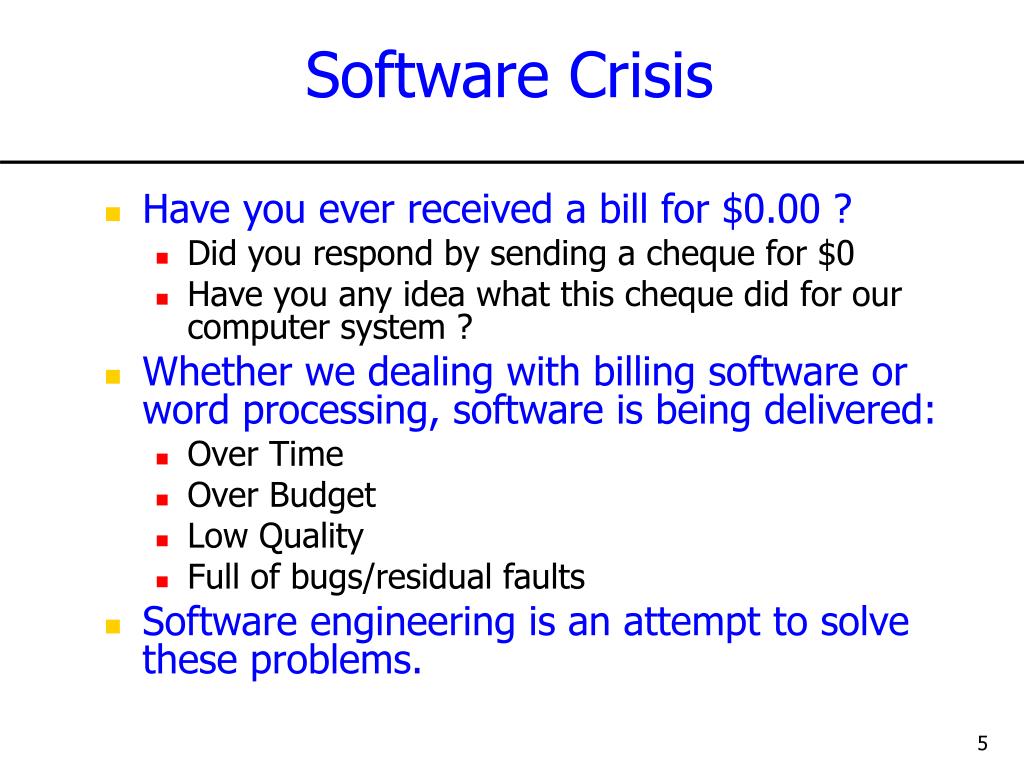 Software Crisis

- Have you ever received a bill for \$0.00 ?
  - Did you respond by sending a cheque for \$0
  - Have you any idea what this cheque did for our computer system ?
- Whether we dealing with billing software or word processing, software is being delivered:
  - Over Time
  - Over Budget
  - Low Quality
  - Full of bugs/residual faults
- Software engineering is an attempt to solve these problems.

5